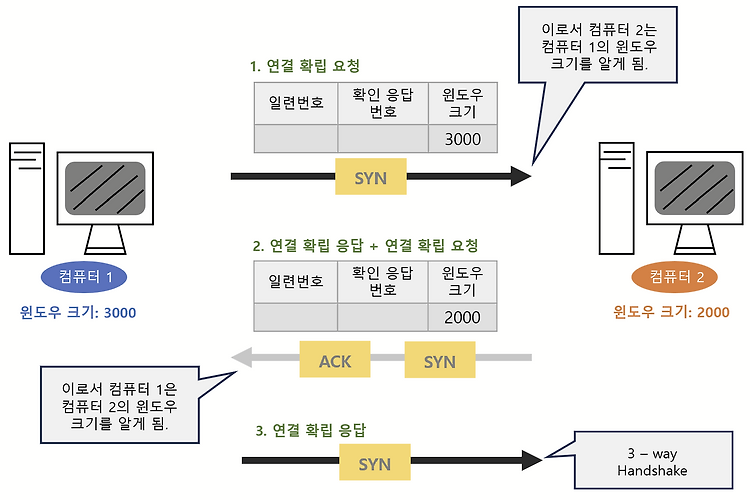 이로서 컴퓨터 2는 컴퓨터 1의 윈도우 크기를 알게 됨.

1. 연결 확립 요청

| 일련번호 | 확인 응답 번호 | 윈도우 크기 |
|---|---|---|
| | | 3000 |

SYN

컴퓨터 1

윈도우 크기: 3000

컴퓨터 2

윈도우 크기: 2000

2. 연결 확립 응답 + 연결 확립 요청

| 일련번호 | 확인 응답 번호 | 윈도우 크기 |
|---|---|---|
| | | 2000 |

ACK SYN

이로서 컴퓨터 1은 컴퓨터 2의 윈도우 크기를 알게 됨.

3. 연결 확립 응답

SYN

3 – way Handshake